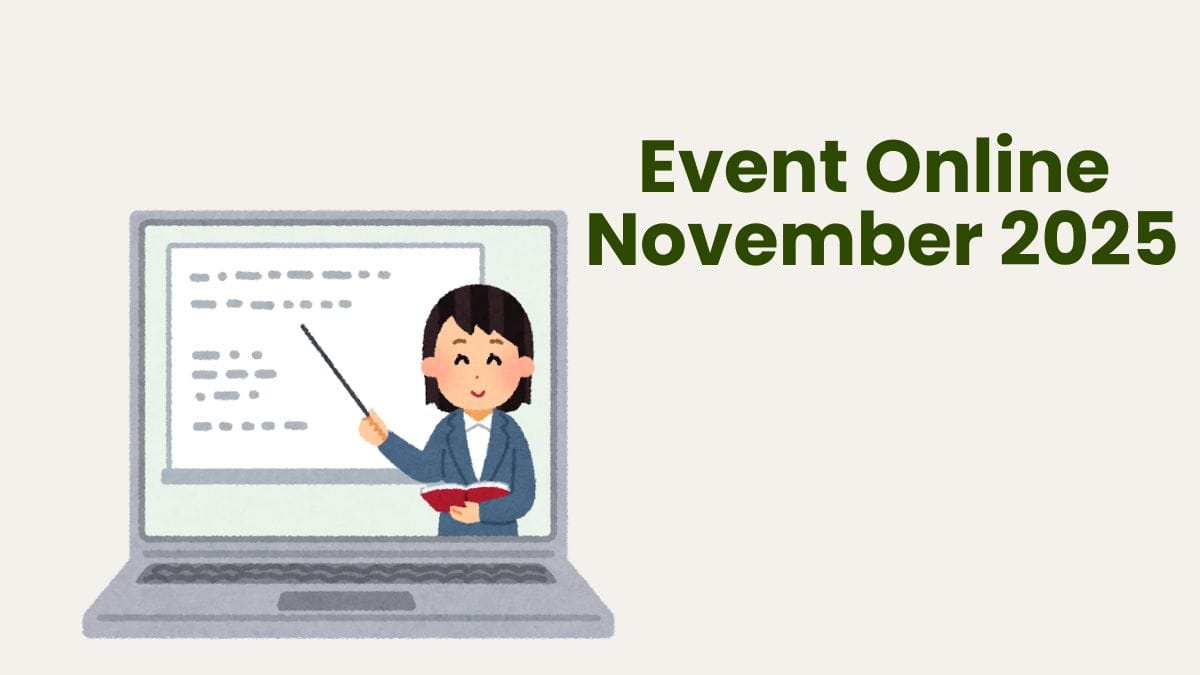 Event Online
November 2025